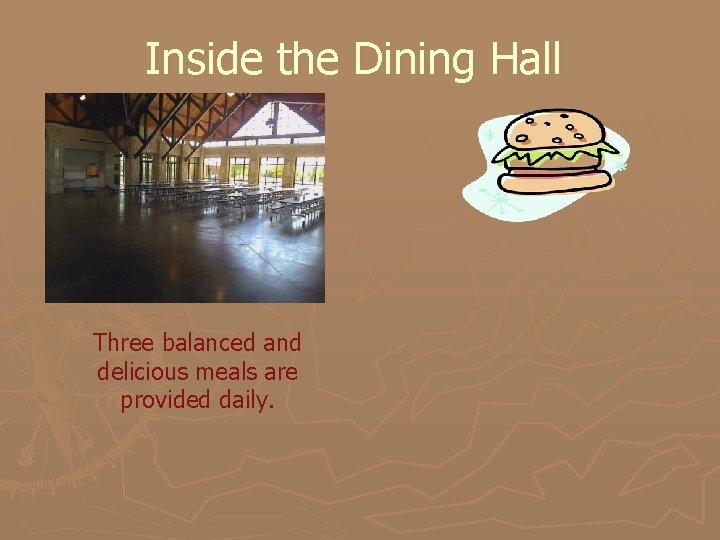 Inside the Dining Hall

Three balanced and delicious meals are provided daily.